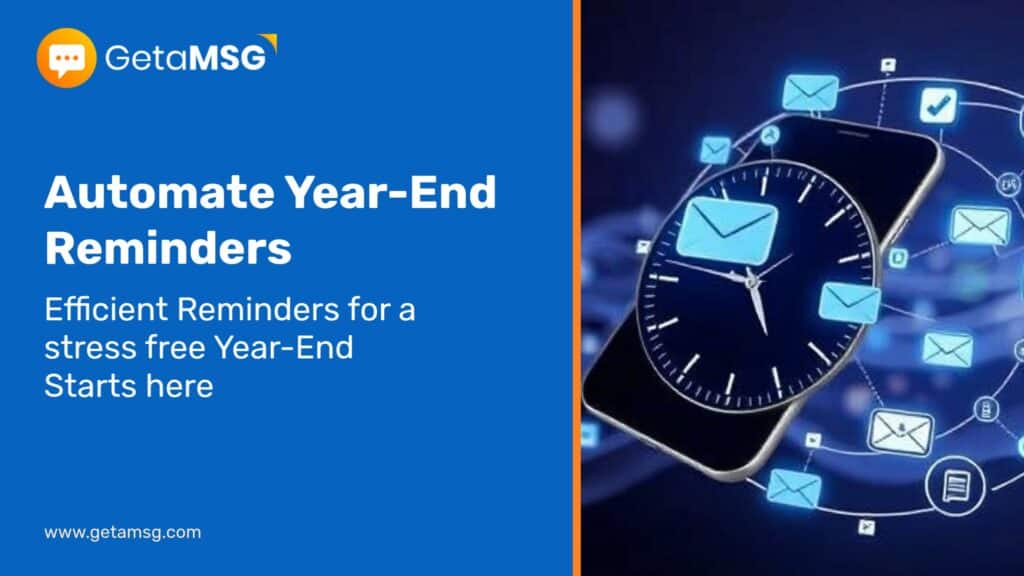 GetaMSG

Automate Year-End Reminders

Efficient Reminders for a stress free Year-End Starts here

www.getamsg.com